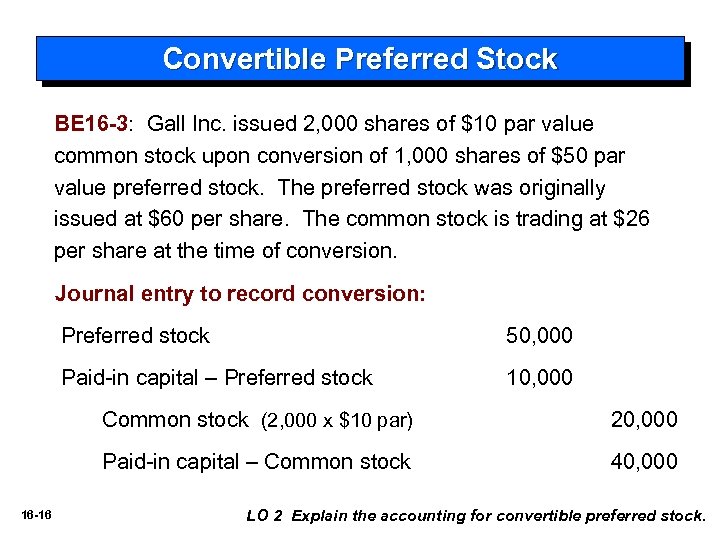 Convertible Preferred Stock

BE16-3: Gall Inc. issued 2,000 shares of \$10 par value common stock upon conversion of 1,000 shares of \$50 par value preferred stock. The preferred stock was originally issued at \$60 per share. The common stock is trading at \$26 per share at the time of conversion.

Journal entry to record conversion:

| | | |
|---|---|---|
| Preferred stock | 50,000 | |
| Paid-in capital – Preferred stock | 10,000 | |
| Common stock (2,000 x \$10 par) | | 20,000 |
| Paid-in capital – Common stock | | 40,000 |

16-16

LO 2 Explain the accounting for convertible preferred stock.